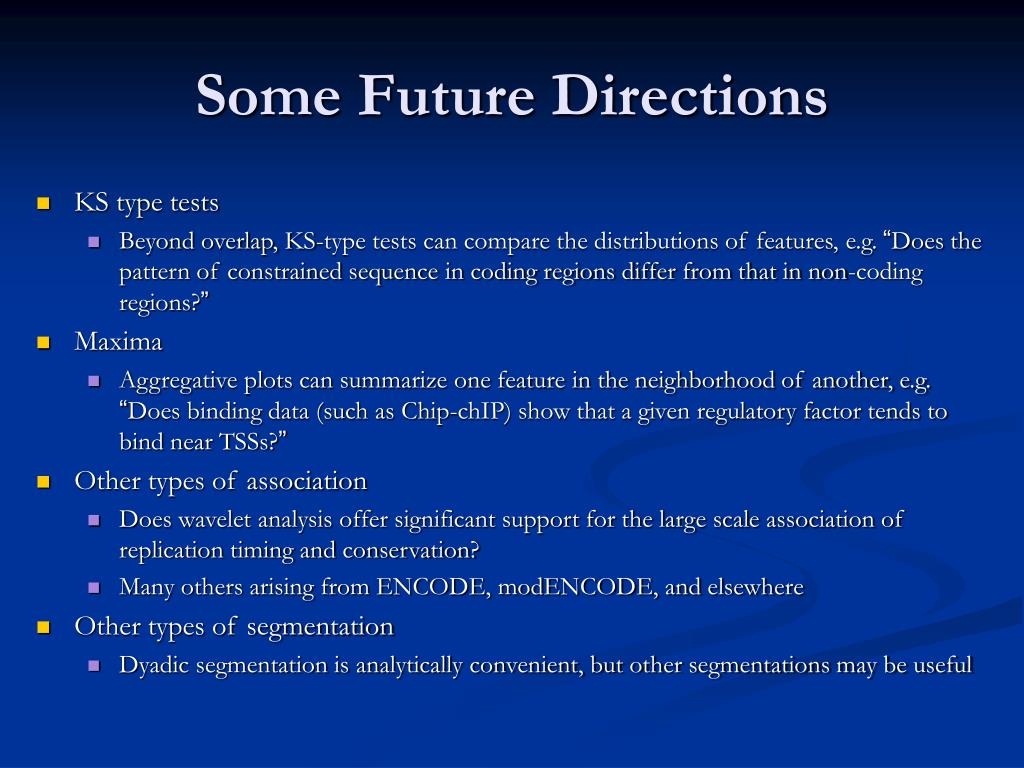 Some Future Directions

KS type tests

Beyond overlap, KS-type tests can compare the distributions of features, e.g. “Does the pattern of constrained sequence in coding regions differ from that in non-coding regions?”

Maxima

Aggregative plots can summarize one feature in the neighborhood of another, e.g. “Does binding data (such as Chip-chIP) show that a given regulatory factor tends to bind near TSSs?”

Other types of association

Does wavelet analysis offer significant support for the large scale association of replication timing and conservation?

Many others arising from ENCODE, modENCODE, and elsewhere

Other types of segmentation

Dyadic segmentation is analytically convenient, but other segmentations may be useful